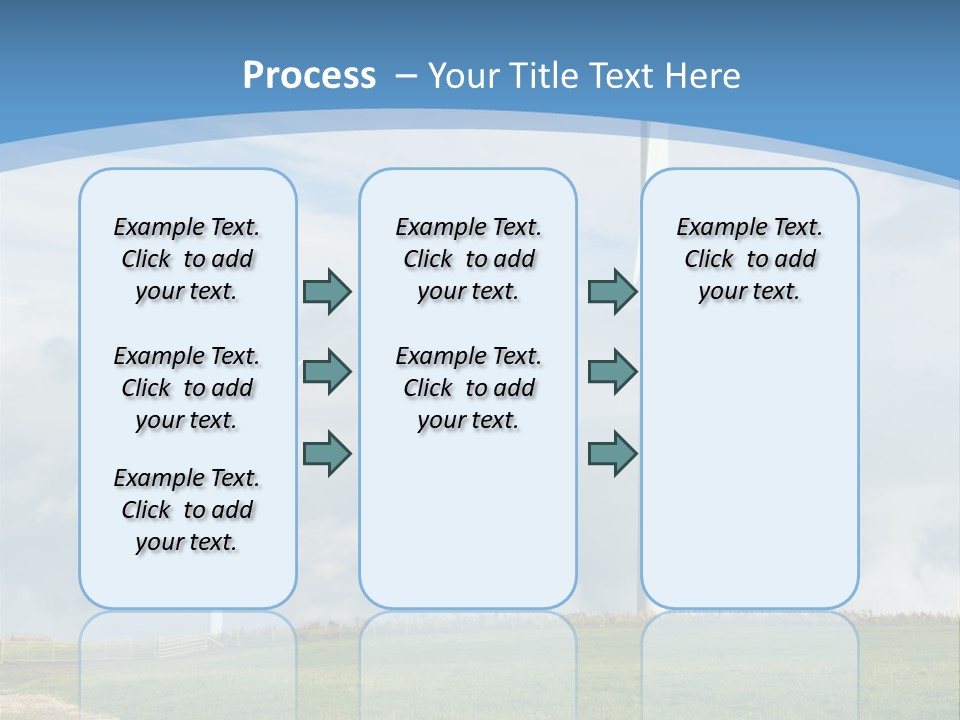 Process – Your Title Text Here

Example Text. Click to add your text.

Example Text. Click to add your text.

Example Text. Click to add your text.

Example Text. Click to add your text.

Example Text. Click to add your text.

Example Text. Click to add your text.